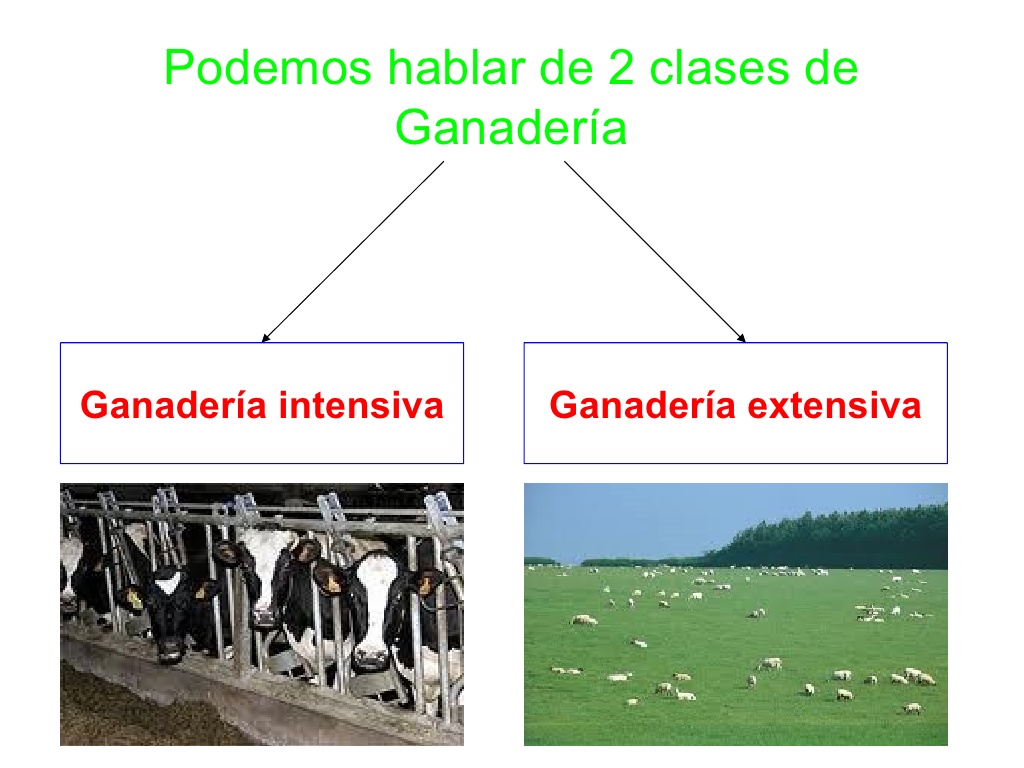 Podemos hablar de 2 clases de Ganadería

Ganadería intensiva

Ganadería extensiva